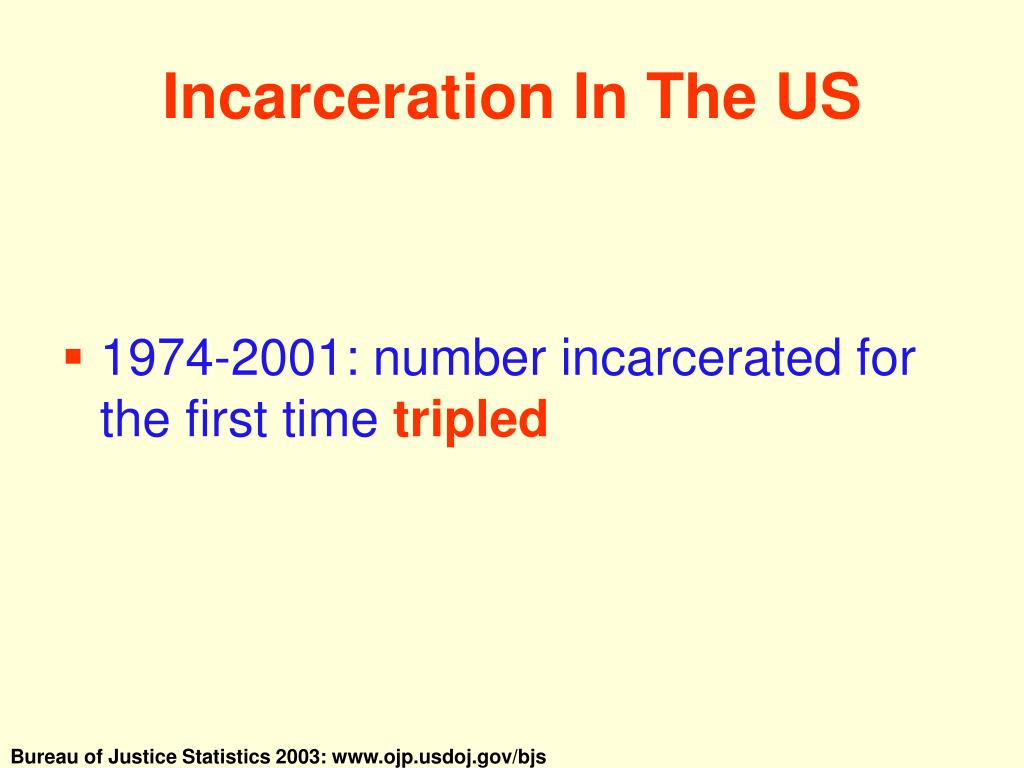 Incarceration In The US

▪ 1974-2001: number incarcerated for the first time tripled

Bureau of Justice Statistics 2003: www.ojp.usdoj.gov/bjs